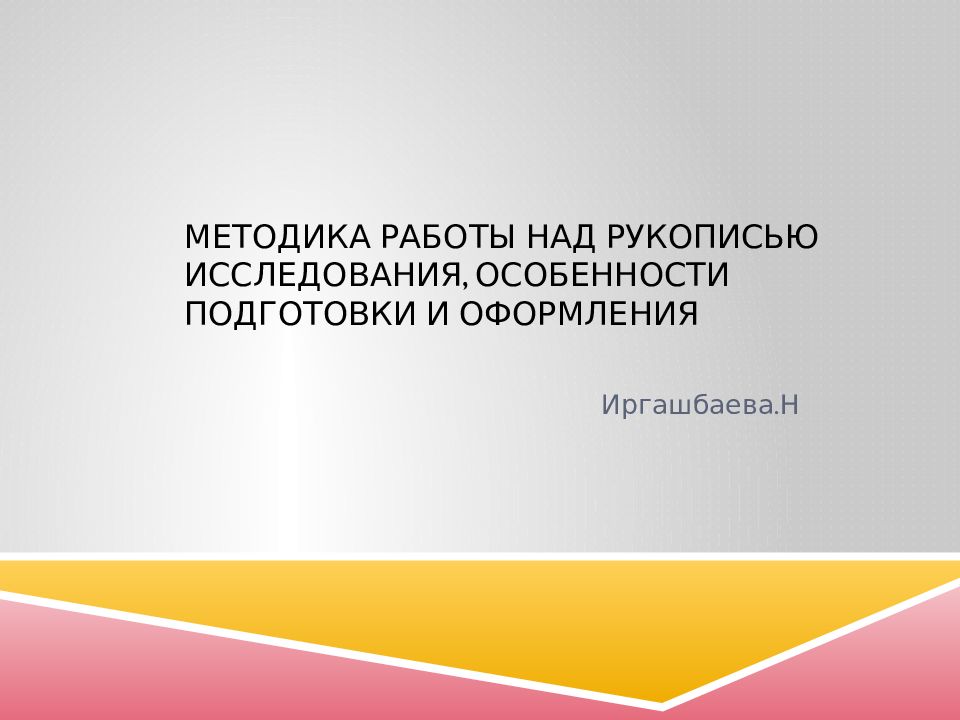 МЕТОДИКА РАБОТЫ НАД РУКОПИСЬЮ ИССЛЕДОВАНИЯ, ОСОБЕННОСТИ ПОДГОТОВКИ И ОФОРМЛЕНИЯ

Иргашбаева.Н